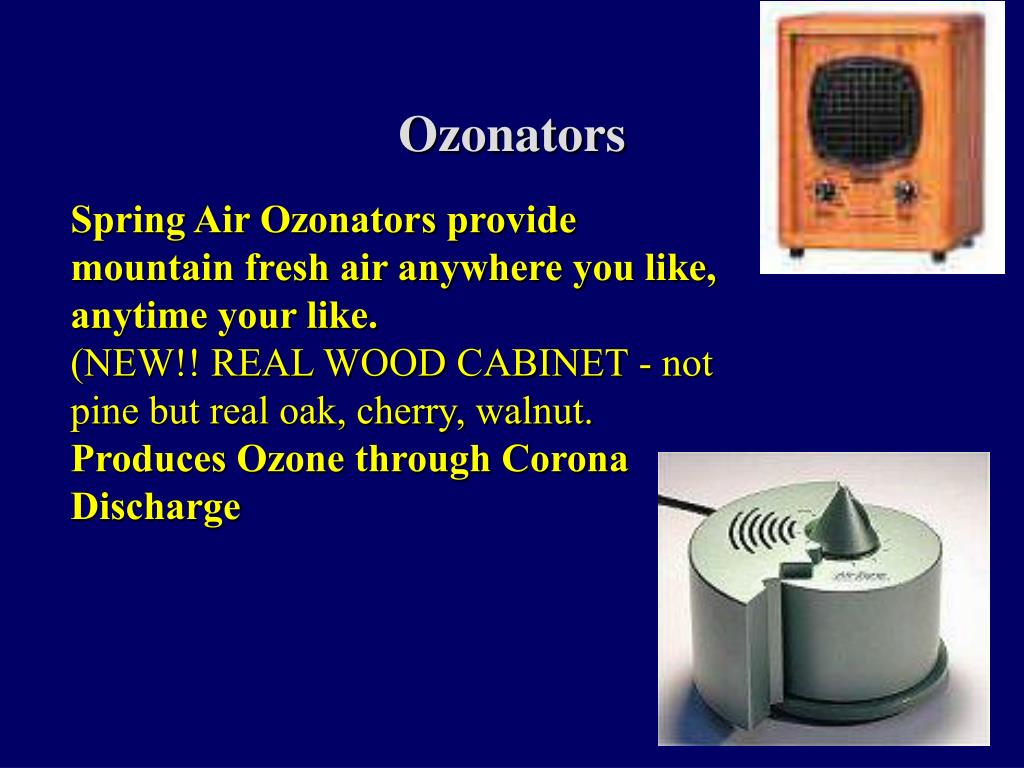 Ozonators

Spring Air Ozonators provide mountain fresh air anywhere you like, anytime your like.
(NEW!! REAL WOOD CABINET - not pine but real oak, cherry, walnut.
Produces Ozone through Corona Discharge